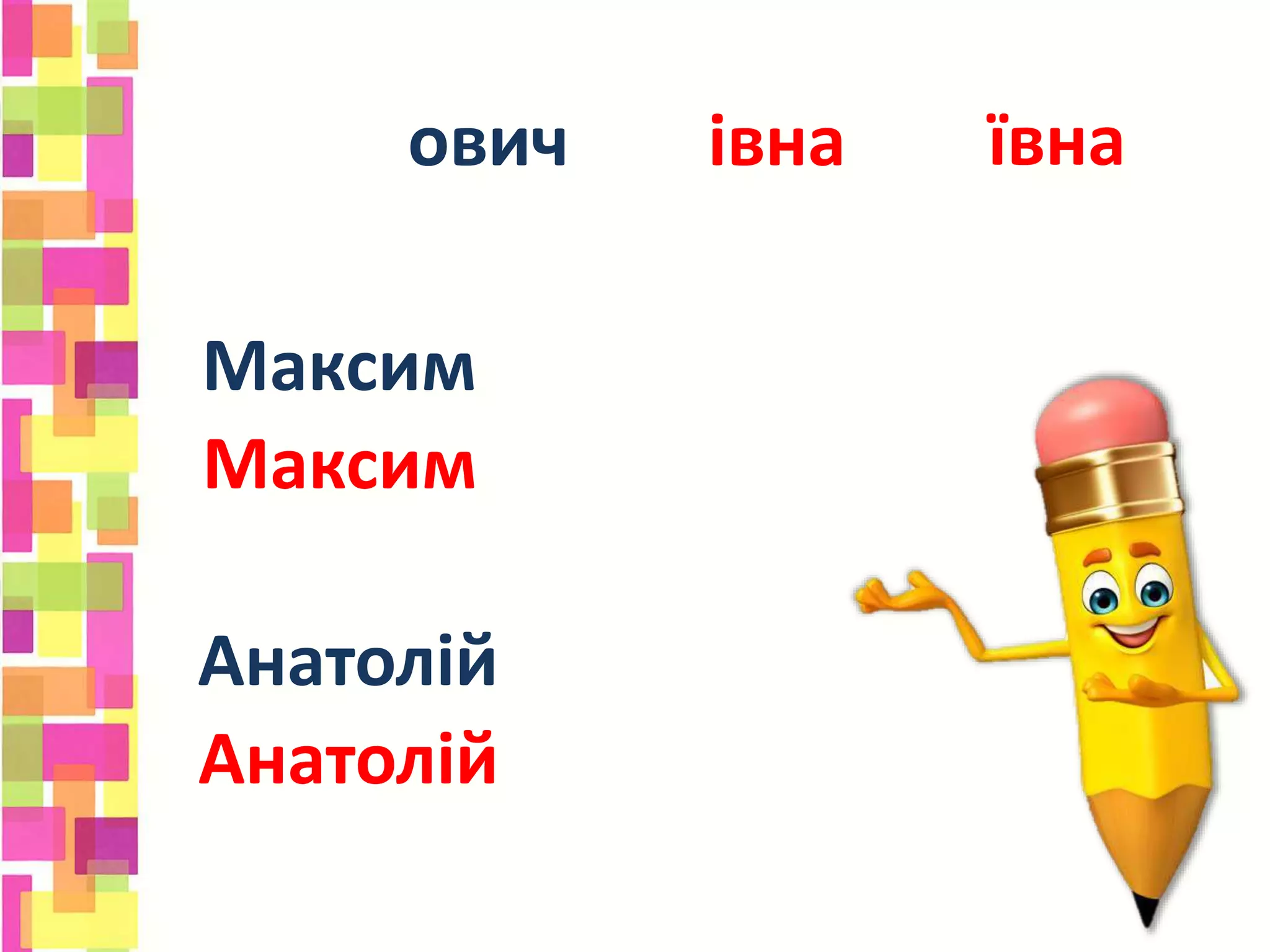 ович івна ївна

Максим
Максим

Анатолій
Анатолій